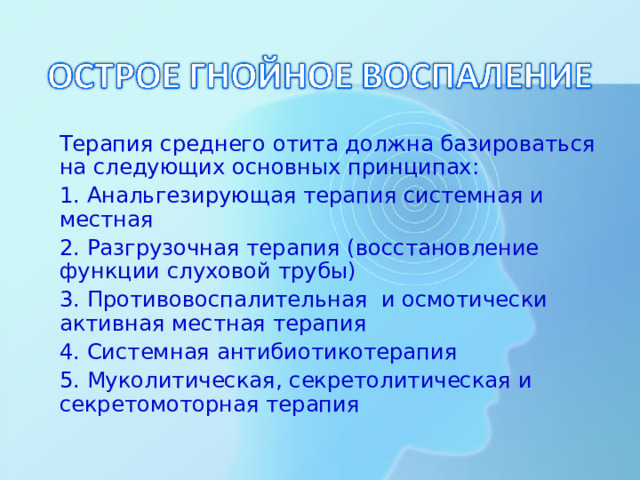 ОСТРОЕ ГНОЙНОЕ ВОСПАЛЕНИЕ

Терапия среднего отита должна базироваться на следующих основных принципах:

1. Анальгезирующая терапия системная и местная

2. Разгрузочная терапия (восстановление функции слуховой трубы)

3. Противовоспалительная и осмотически активная местная терапия

4. Системная антибиотикотерапия

5. Муколитическая, секретолитическая и секретомоторная терапия